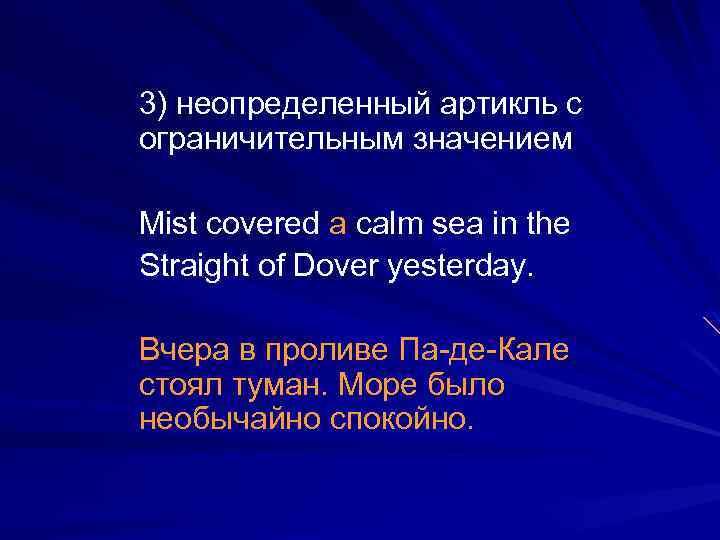 3) неопределенный артикль с ограничительным значением

Mist covered a calm sea in the Straight of Dover yesterday.

Вчера в проливе Па-де-Кале стоял туман. Море было необычайно спокойно.